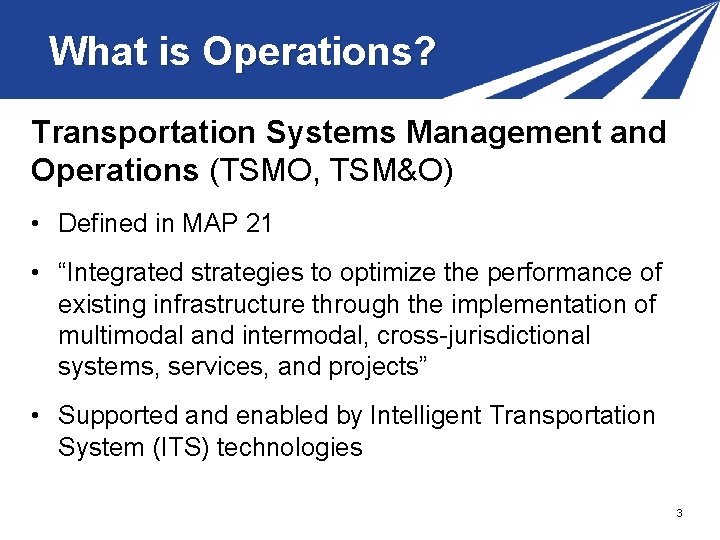 What is Operations?

Transportation Systems Management and Operations (TSMO, TSM&O)

• Defined in MAP 21

• “Integrated strategies to optimize the performance of existing infrastructure through the implementation of multimodal and intermodal, cross-jurisdictional systems, services, and projects”

• Supported and enabled by Intelligent Transportation System (ITS) technologies

3